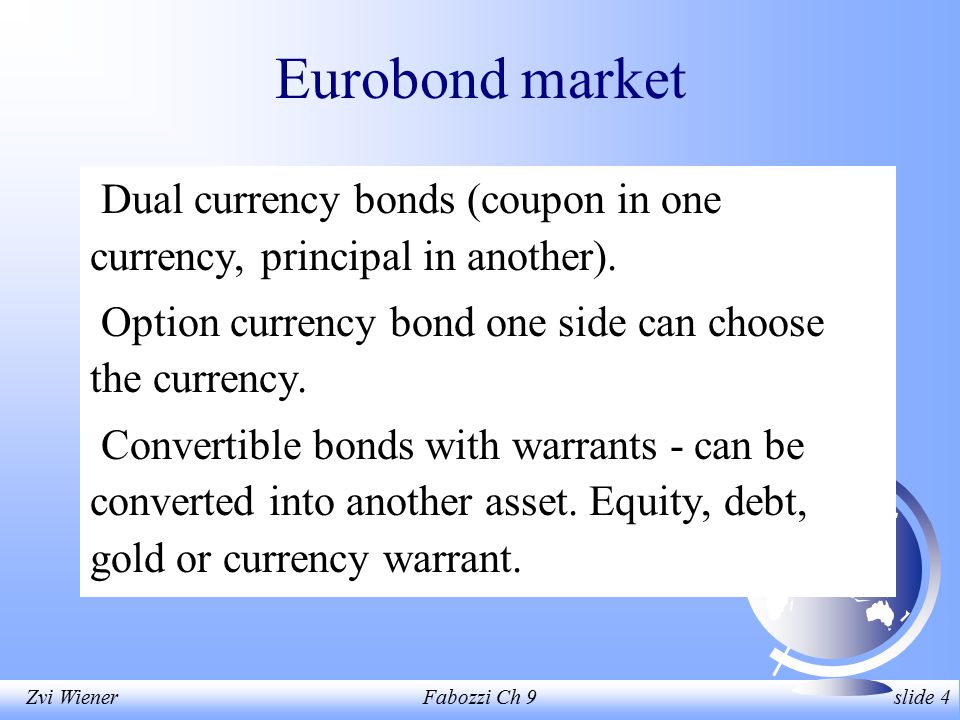 Eurobond market

Dual currency bonds (coupon in one currency, principal in another).

Option currency bond one side can choose the currency.

Convertible bonds with warrants - can be converted into another asset. Equity, debt, gold or currency warrant.

Zvi Wiener

Fabozzi Ch 9

slide 4